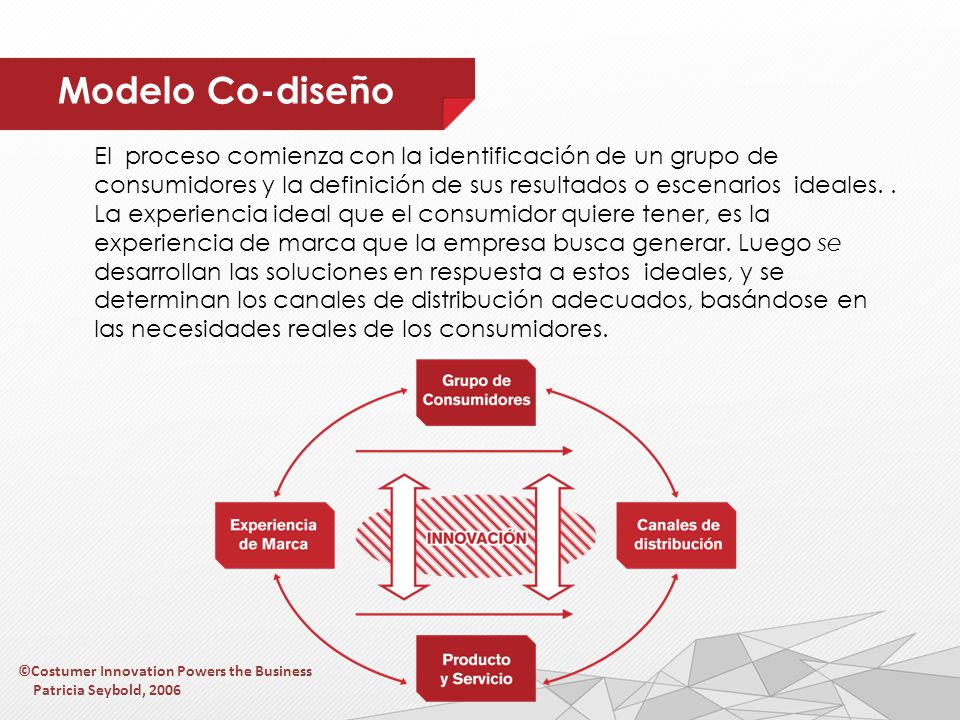 Modelo Co-diseño

El proceso comienza con la identificación de un grupo de consumidores y la definición de sus resultados o escenarios ideales. . La experiencia ideal que el consumidor quiere tener, es la experiencia de marca que la empresa busca generar. Luego se desarrollan las soluciones en respuesta a estos ideales, y se determinan los canales de distribución adecuados, basándose en las necesidades reales de los consumidores.

Grupo de Consumidores

Experiencia de Marca

INNOVACIÓN

Canales de distribución

Producto y Servicio

©Costumer Innovation Powers the Business
Patricia Seybold, 2006